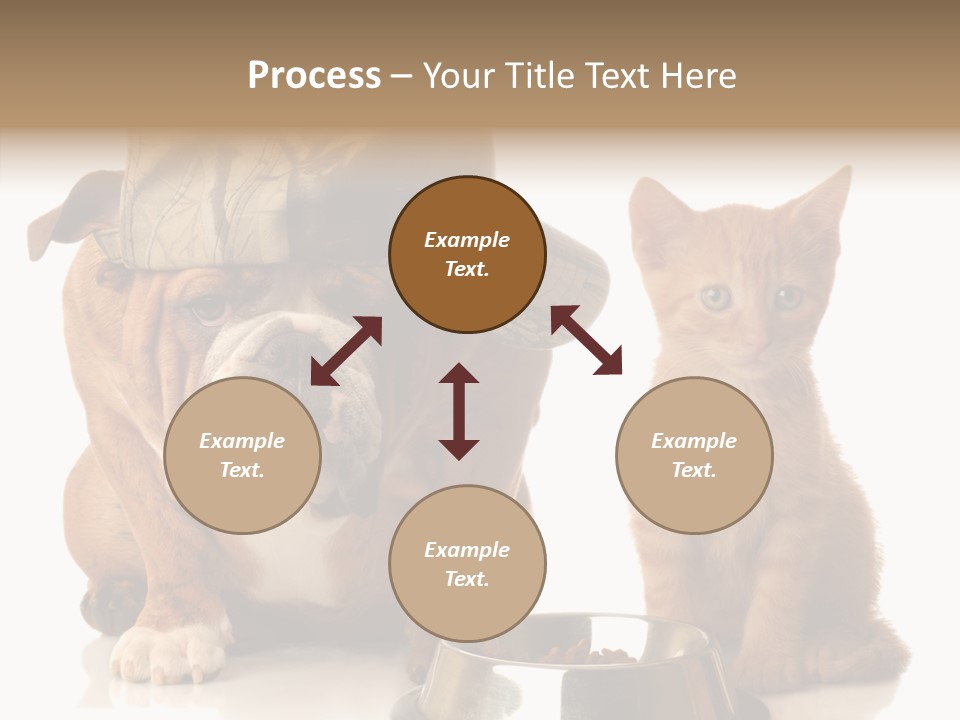 Process – Your Title Text Here

Example Text.

Example Text.

Example Text.

Example Text.